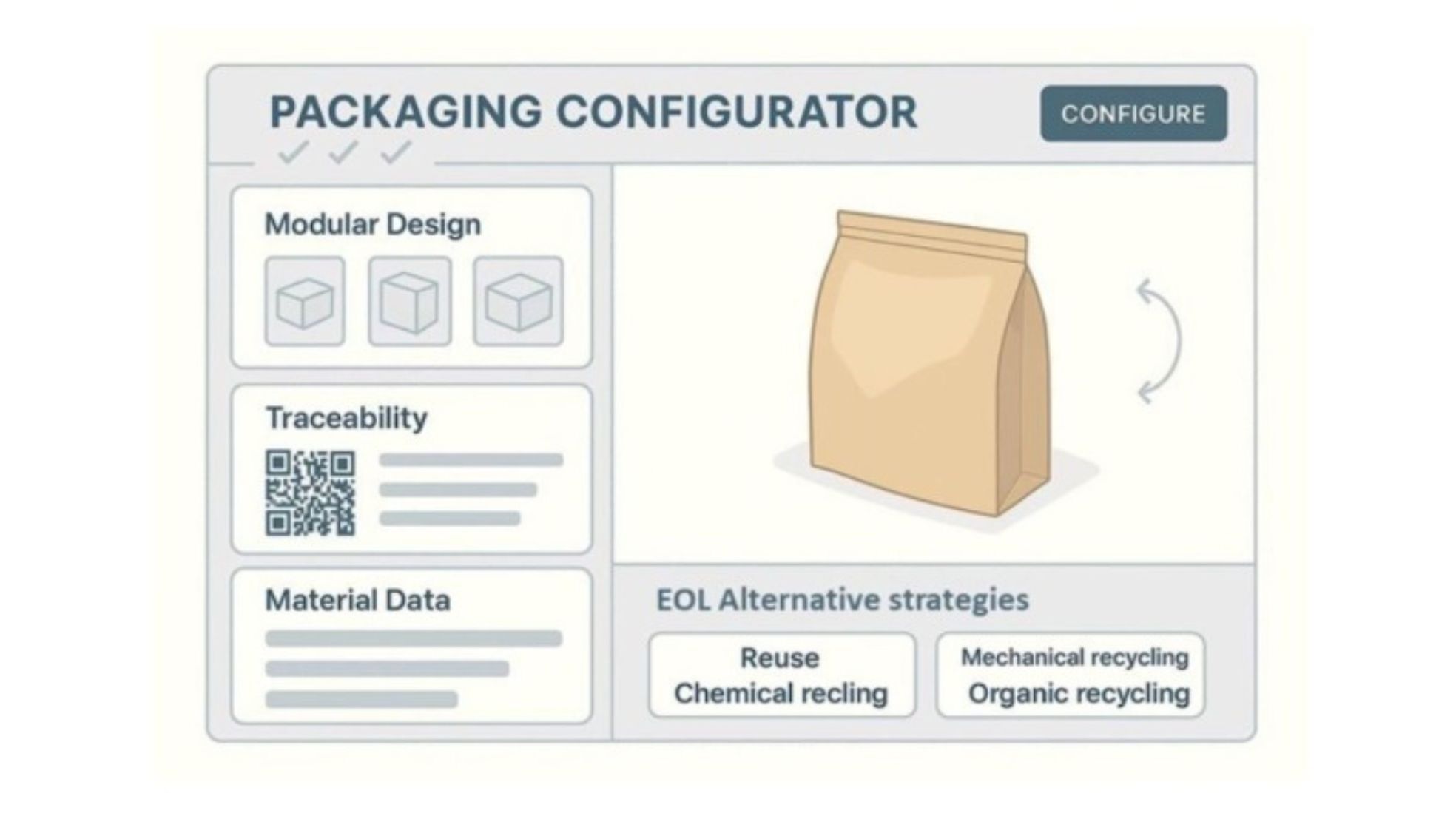 PACKAGING CONFIGURATOR

CONFIGURE

Modular Design

Traceability

Material Data

EOL Alternative strategies

Reuse
Chemical recling

Mechanical recycling
Organic recycling